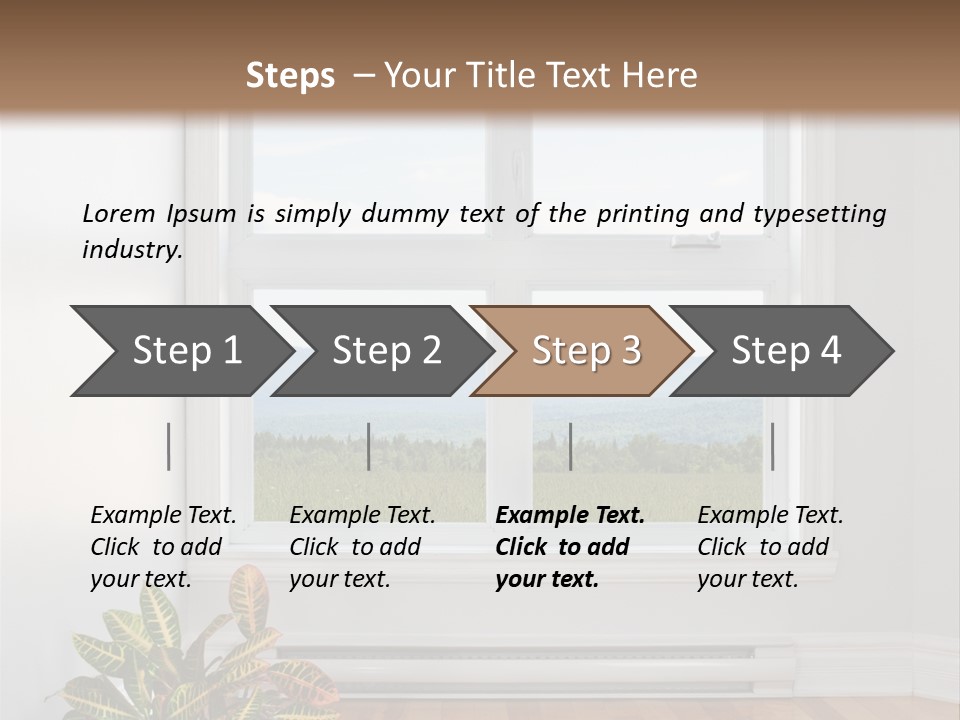 Steps – Your Title Text Here

Lorem Ipsum is simply dummy text of the printing and typesetting industry.

Step 1

Step 2

Step 3

Step 4

Example Text. Click to add your text.

Example Text. Click to add your text.

Example Text. Click to add your text.

Example Text. Click to add your text.